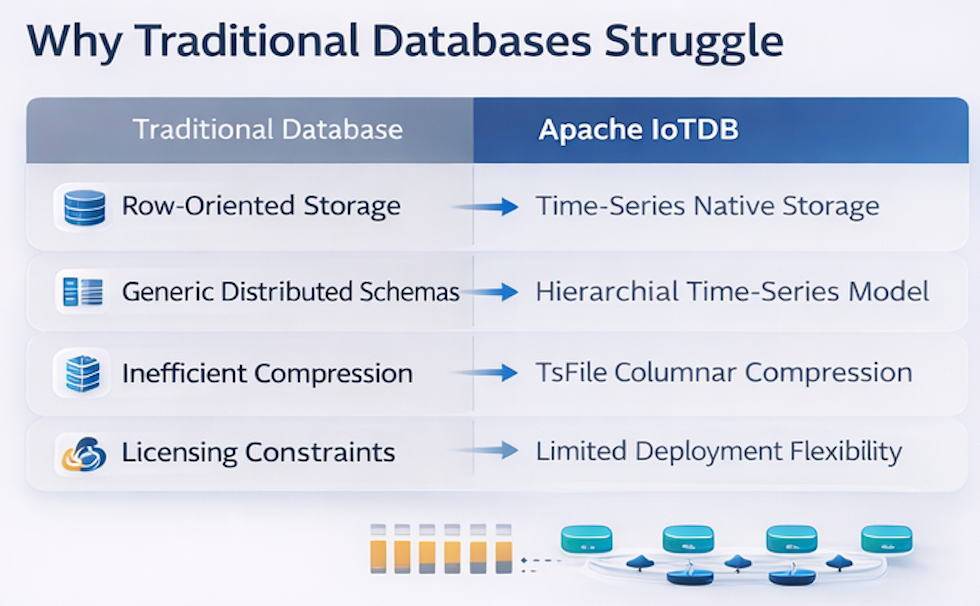 Why Traditional Databases Struggle

| Traditional Database | Apache IoTDB |
|---|---|
| Row-Oriented Storage | Time-Series Native Storage |
| Generic Distributed Schemas | Hierarchial Time-Series Model |
| Inefficient Compression | TsFile Columnar Compression |
| Licensing Constraints | Limited Deployment Flexibility |